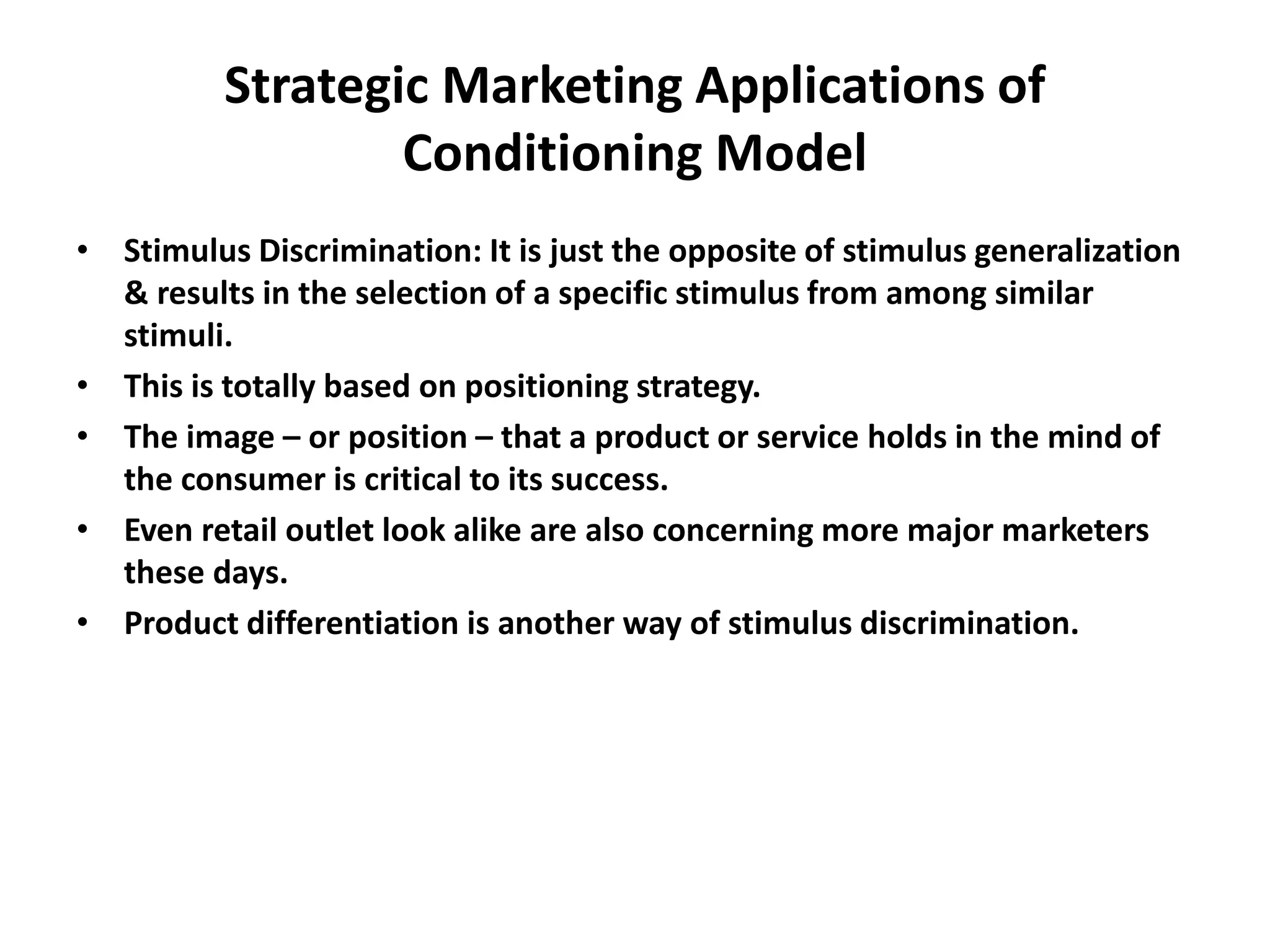 Strategic Marketing Applications of Conditioning Model

• Stimulus Discrimination: It is just the opposite of stimulus generalization & results in the selection of a specific stimulus from among similar stimuli.
• This is totally based on positioning strategy.
• The image – or position – that a product or service holds in the mind of the consumer is critical to its success.
• Even retail outlet look alike are also concerning more major marketers these days.
• Product differentiation is another way of stimulus discrimination.